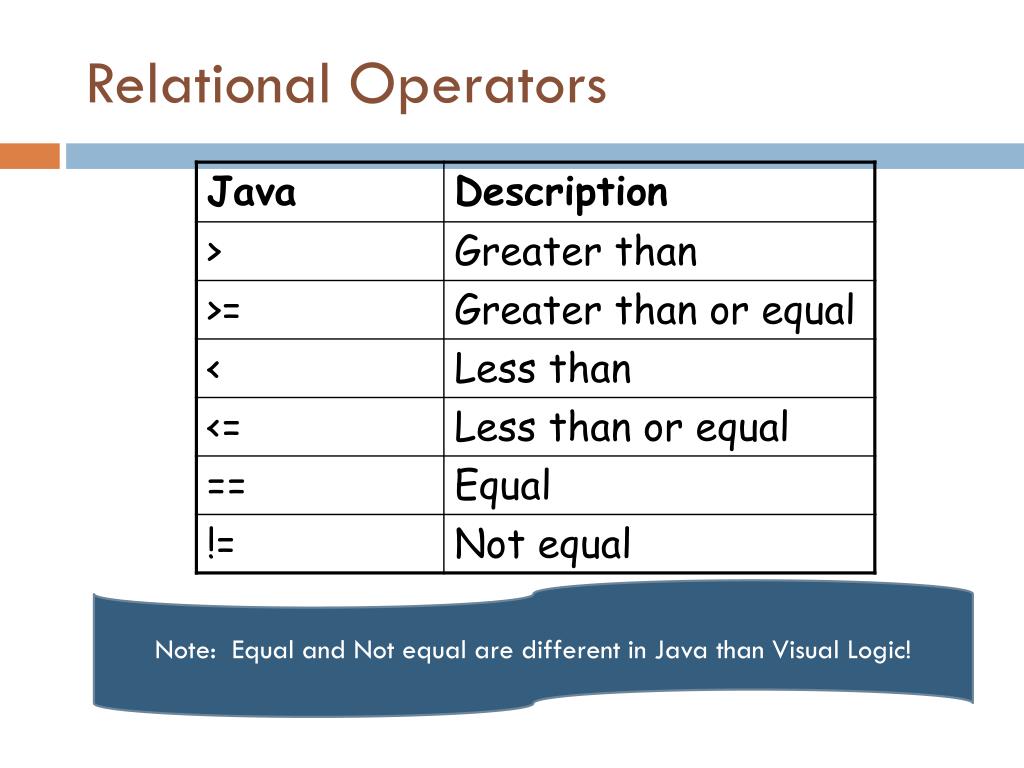 Relational Operators

| Java | Description |
|---|---|
| > | Greater than |
| >= | Greater than or equal |
| < | Less than |
| <= | Less than or equal |
| == | Equal |
| != | Not equal |

Note: Equal and Not equal are different in Java than Visual Logic!